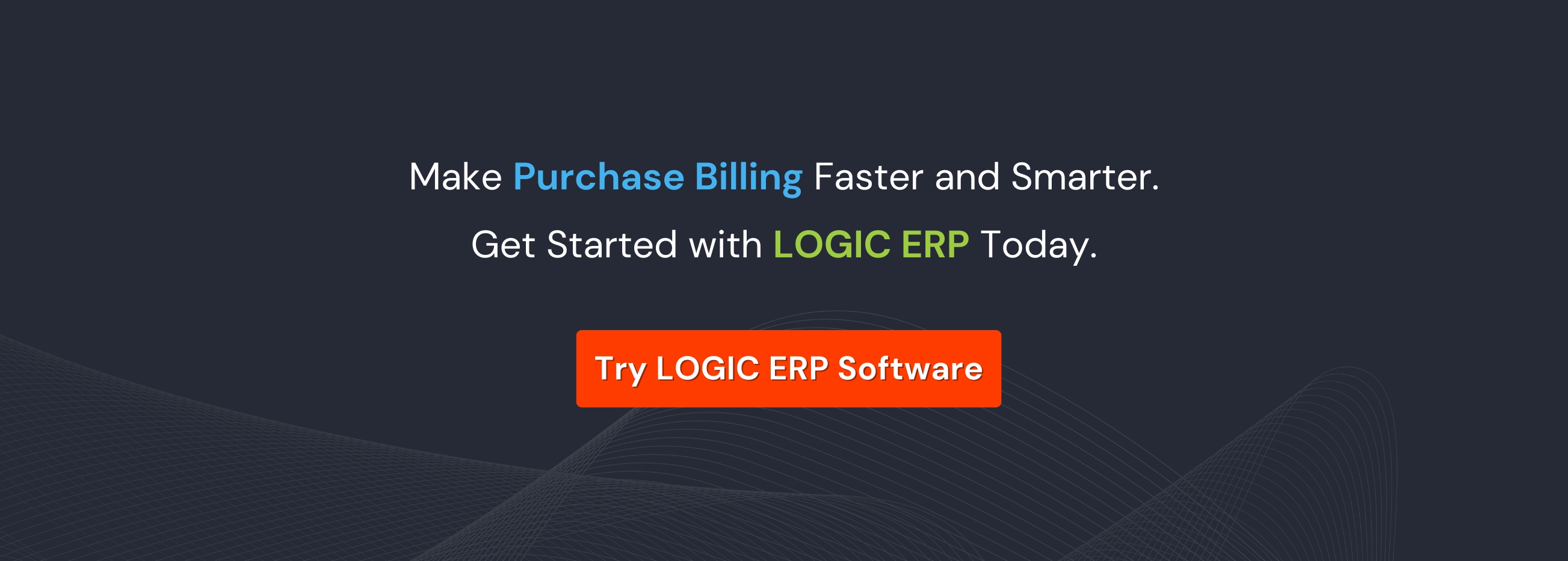 Make Purchase Billing Faster and Smarter.

Get Started with LOGIC ERP Today.

Try LOGIC ERP Software